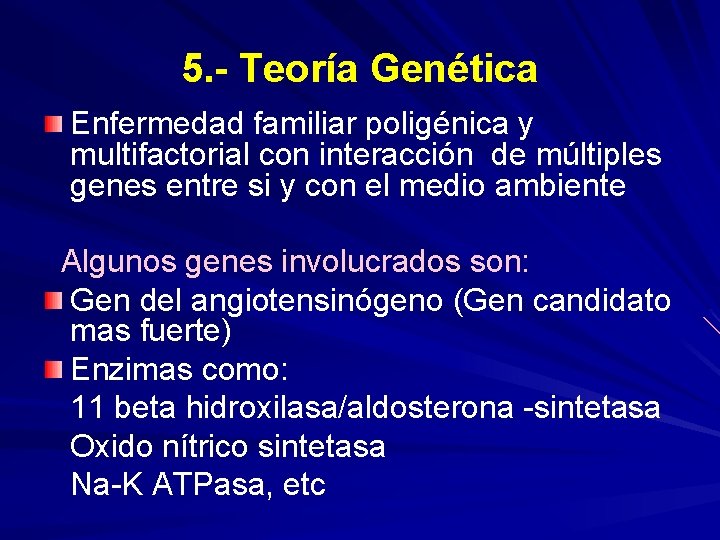 5.- Teoría Genética

Enfermedad familiar poligénica y multifactorial con interacción de múltiples genes entre si y con el medio ambiente

Algunos genes involucrados son:

Gen del angiotensinógeno (Gen candidato mas fuerte)

Enzimas como:
11 beta hidroxilasa/aldosterona -sintetasa
Oxido nítrico sintetasa
Na-K ATPasa, etc